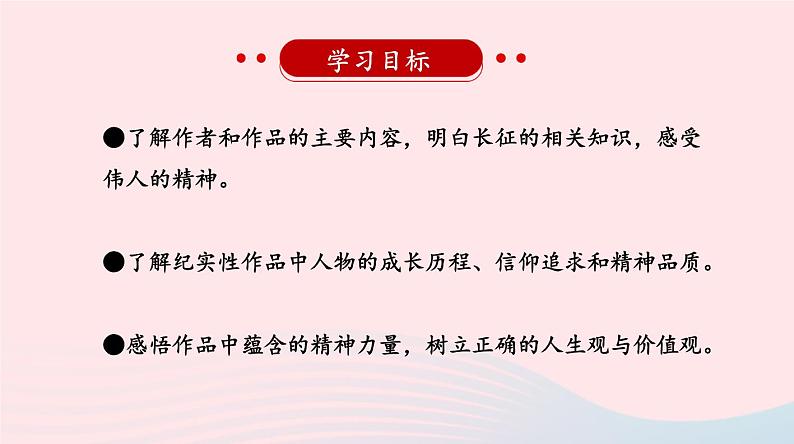 学习目标

●了解作者和作品的主要内容，明白长征的相关知识，感受伟人的精神。

●了解纪实性作品中人物的成长历程、信仰追求和精神品质。

●感悟作品中蕴含的精神力量，树立正确的人生观与价值观。